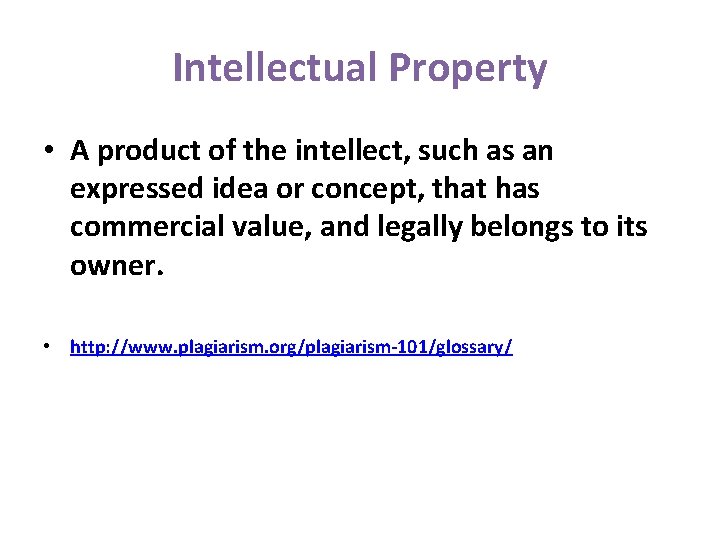 Intellectual Property

• A product of the intellect, such as an expressed idea or concept, that has commercial value, and legally belongs to its owner.

• http://www.plagiarism.org/plagiarism-101/glossary/